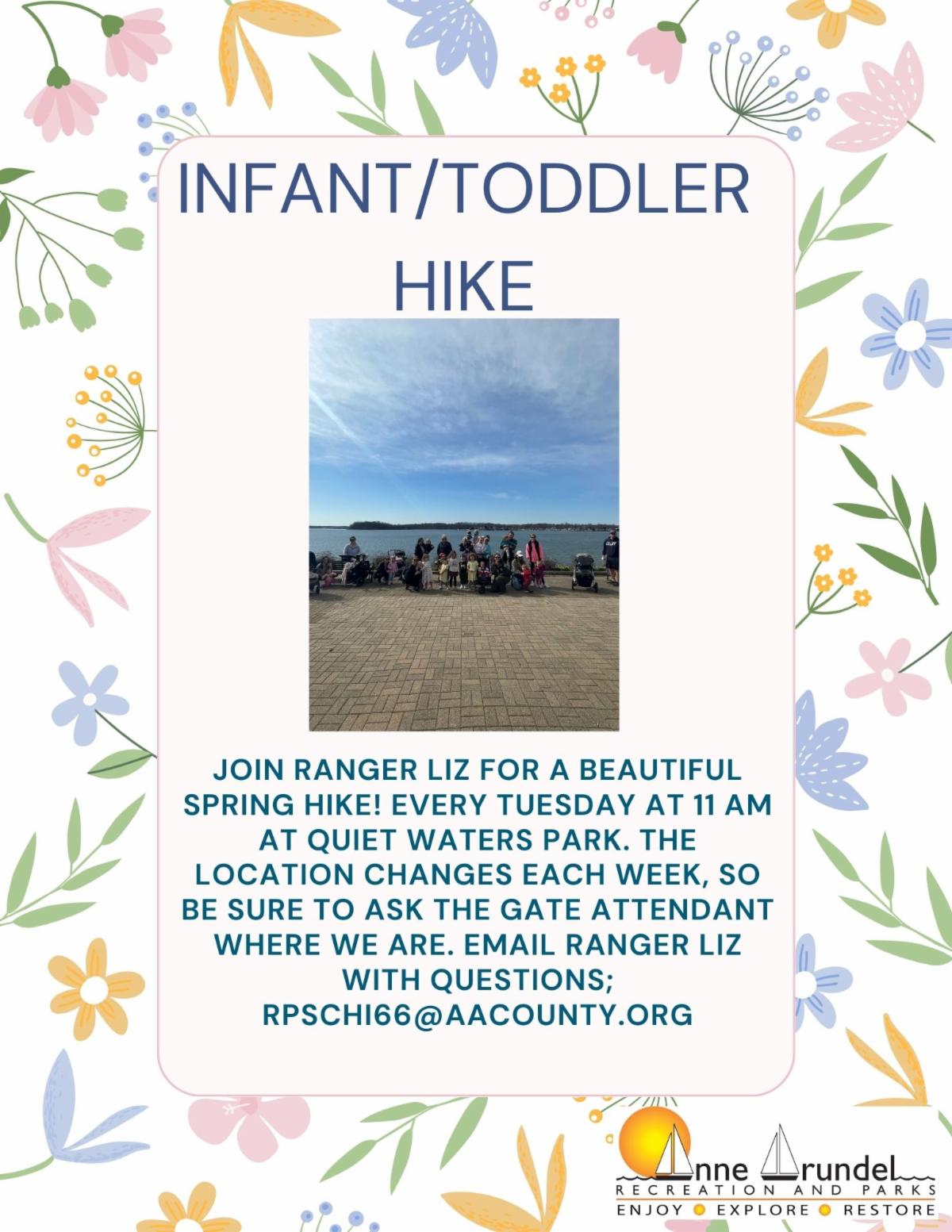 INFANT/TODDLER HIKE

JOIN RANGER LIZ FOR A BEAUTIFUL SPRING HIKE! EVERY TUESDAY AT 11 AM AT QUIET WATERS PARK. THE LOCATION CHANGES EACH WEEK, SO BE SURE TO ASK THE GATE ATTENDANT WHERE WE ARE. EMAIL RANGER LIZ WITH QUESTIONS; RPSCHI66@AACOUNTY.ORG

Anne Arundel
RECREATION AND PARKS
ENJOY EXPLORE RESTORE